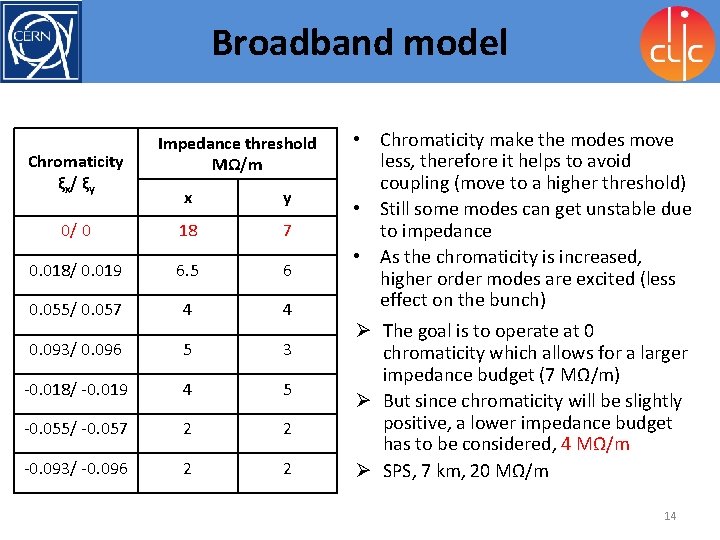 CERN

Broadband model

clic

| Chromaticity $\xi_x$/ $\xi_y$ | Impedance threshold MΩ/m x | Impedance threshold MΩ/m y |
|---|---|---|
| 0/ 0 | 18 | 7 |
| 0.018/ 0.019 | 6.5 | 6 |
| 0.055/ 0.057 | 4 | 4 |
| 0.093/ 0.096 | 5 | 3 |
| -0.018/ -0.019 | 4 | 5 |
| -0.055/ -0.057 | 2 | 2 |
| -0.093/ -0.096 | 2 | 2 |

• Chromaticity make the modes move less, therefore it helps to avoid coupling (move to a higher threshold)
• Still some modes can get unstable due to impedance
• As the chromaticity is increased, higher order modes are excited (less effect on the bunch)
➢ The goal is to operate at 0 chromaticity which allows for a larger impedance budget (7 MΩ/m)
➢ But since chromaticity will be slightly positive, a lower impedance budget has to be considered, 4 MΩ/m
➢ SPS, 7 km, 20 MΩ/m

14